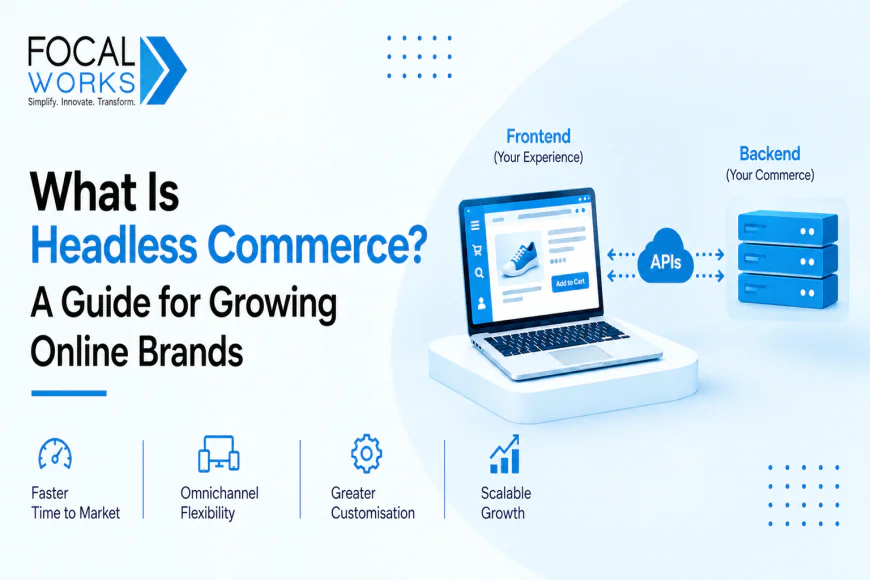 FOCAL WORKS
Simplify. Innovate. Transform.

What Is Headless Commerce? A Guide for Growing Online Brands

Frontend
(Your Experience)

Add to Cart

APIs

Backend
(Your Commerce)

Faster Time to Market

Omnichannel Flexibility

Greater Customisation

Scalable Growth